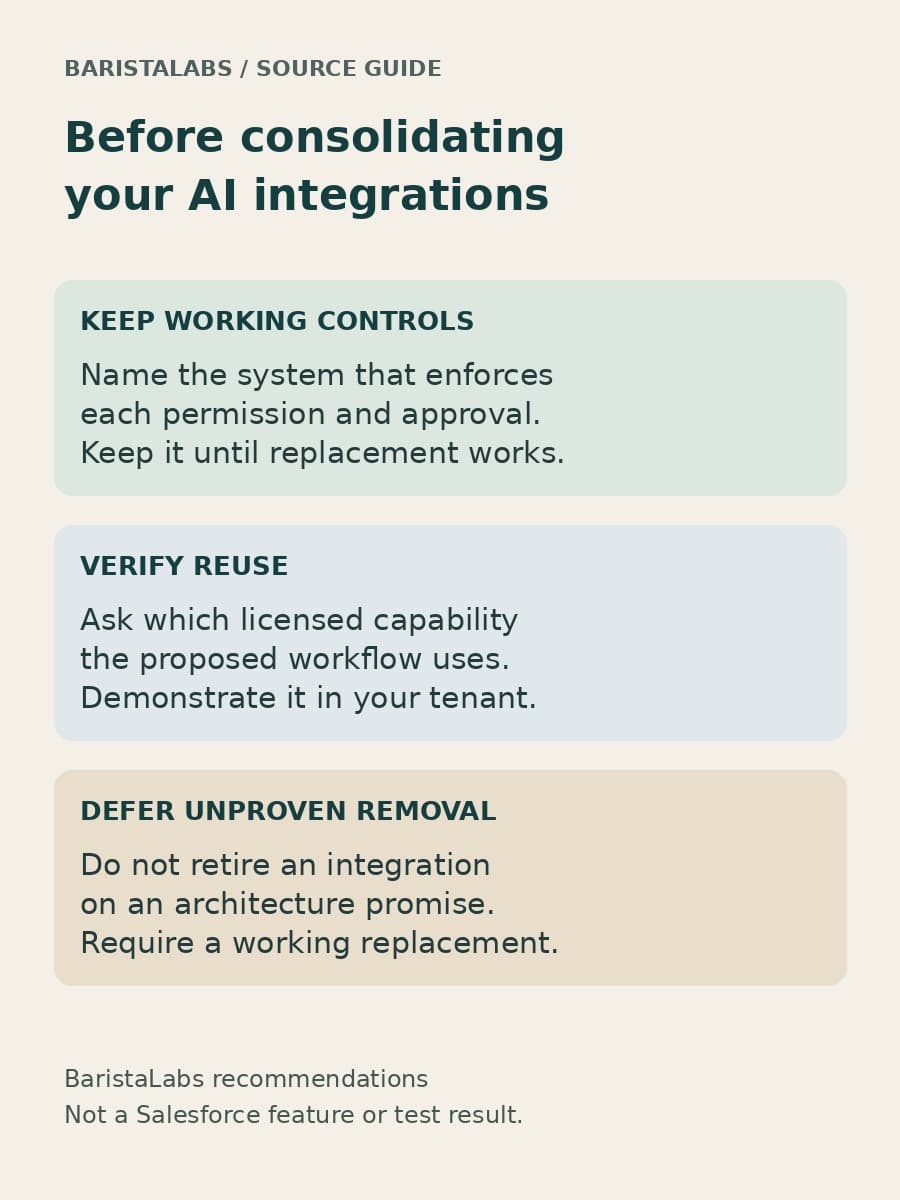 BARISTALABS / SOURCE GUIDE

Before consolidating your AI integrations

KEEP WORKING CONTROLS

Name the system that enforces each permission and approval. Keep it until replacement works.

VERIFY REUSE

Ask which licensed capability the proposed workflow uses. Demonstrate it in your tenant.

DEFER UNPROVEN REMOVAL

Do not retire an integration on an architecture promise. Require a working replacement.

BaristaLabs recommendations
Not a Salesforce feature or test result.